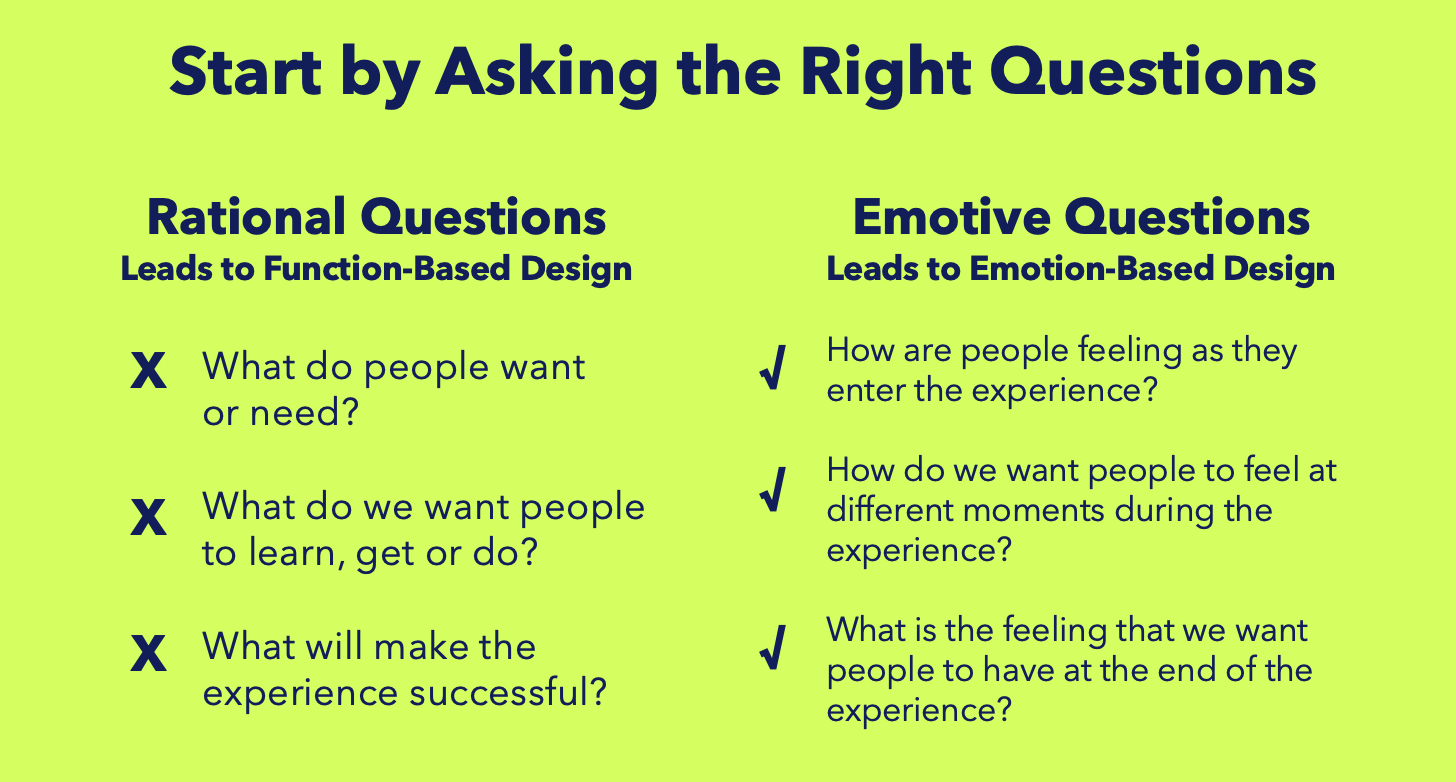 Start by Asking the Right Questions

Rational Questions
Leads to Function-Based Design

X What do people want or need?

X What do we want people to learn, get or do?

X What will make the experience successful?

Emotive Questions
Leads to Emotion-Based Design

√ How are people feeling as they enter the experience?

√ How do we want people to feel at different moments during the experience?

√ What is the feeling that we want people to have at the end of the experience?